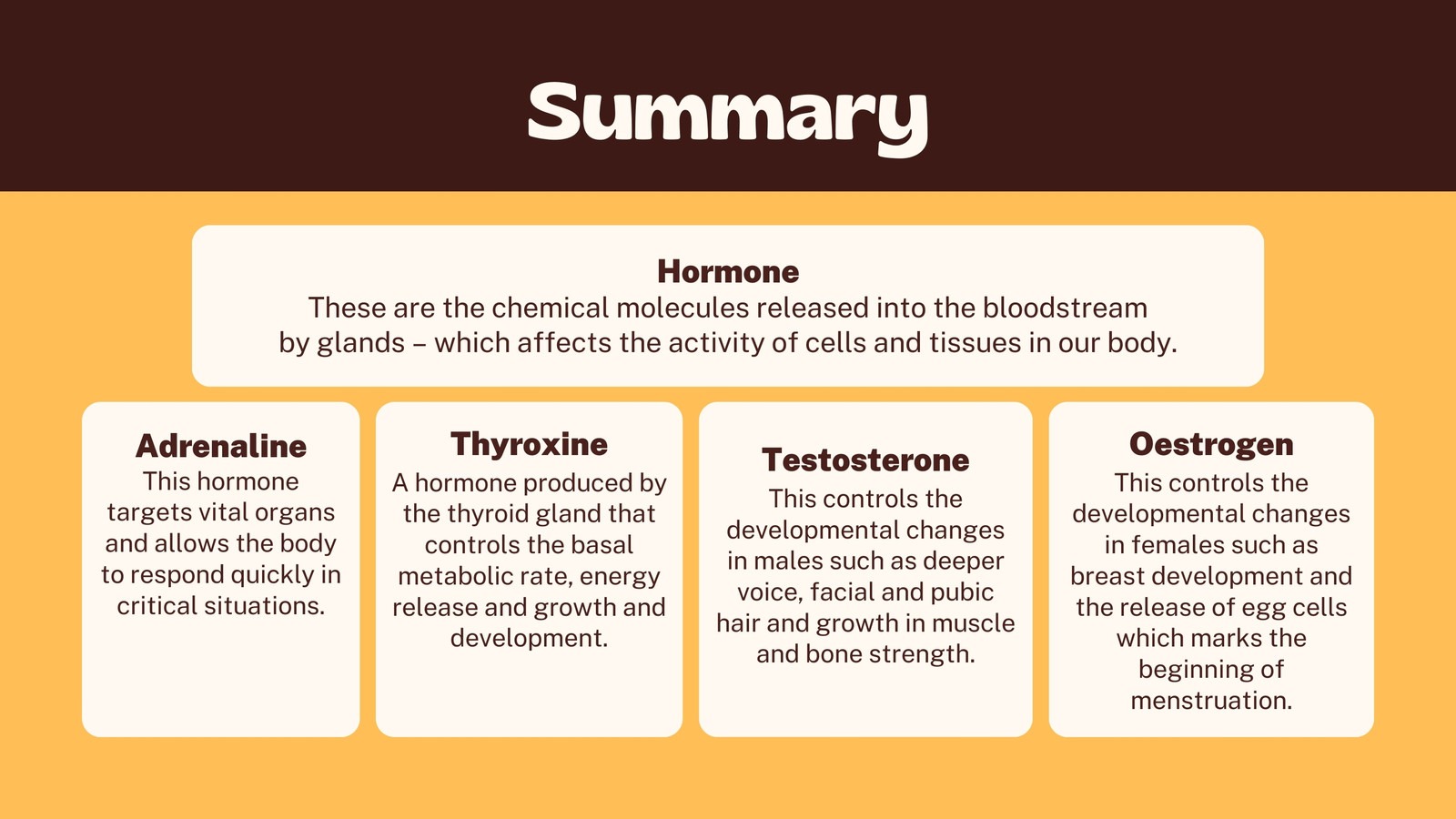 Summary

Hormone
These are the chemical molecules released into the bloodstream by glands – which affects the activity of cells and tissues in our body.

Adrenaline
This hormone targets vital organs and allows the body to respond quickly in critical situations.

Thyroxine
A hormone produced by the thyroid gland that controls the basal metabolic rate, energy release and growth and development.

Testosterone
This controls the developmental changes in males such as deeper voice, facial and pubic hair and growth in muscle and bone strength.

Oestrogen
This controls the developmental changes in females such as breast development and the release of egg cells which marks the beginning of menstruation.